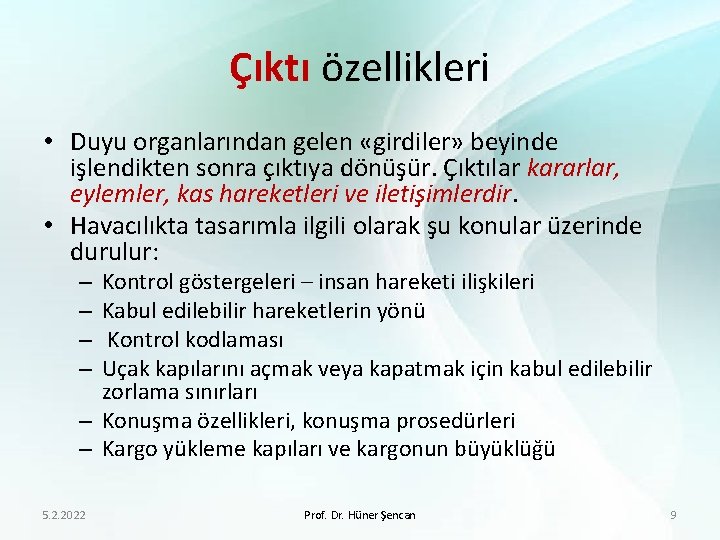 Çıktı özellikleri

• Duyu organlarından gelen «girdiler» beyinde işlendikten sonra çıktıya dönüşür. Çıktılar kararlar, eylemler, kas hareketleri ve iletişimlerdir.
• Havacılıkta tasarımla ilgili olarak şu konular üzerinde durulur:
– Kontrol göstergeleri – insan hareketi ilişkileri
– Kabul edilebilir hareketlerin yönü
– Kontrol kodlaması
– Uçak kapılarını açmak veya kapatmak için kabul edilebilir zorlama sınırları
– Konuşma özellikleri, konuşma prosedürleri
– Kargo yükleme kapıları ve kargonun büyüklüğü

5.2.2022

Prof. Dr. Hüner Şencan

9